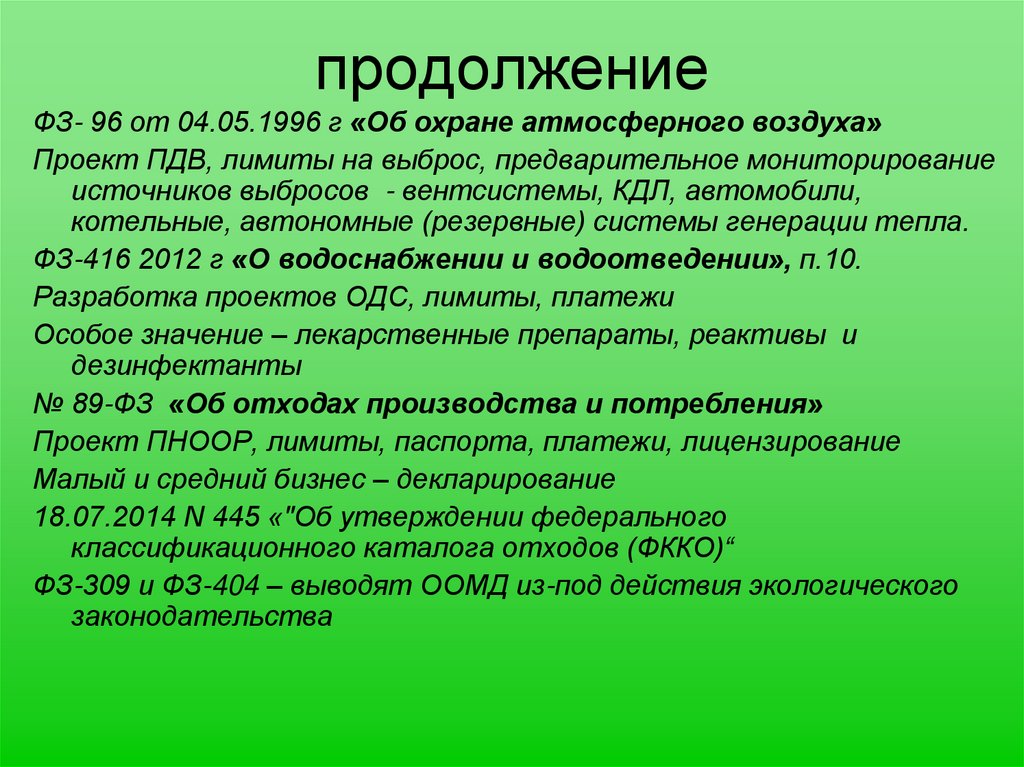 продолжение

ФЗ- 96 от 04.05.1996 г «Об охране атмосферного воздуха»

Проект ПДВ, лимиты на выброс, предварительное мониторирование источников выбросов - вентсистемы, КДЛ, автомобили, котельные, автономные (резервные) системы генерации тепла.

ФЗ-416 2012 г «О водоснабжении и водоотведении», п.10.

Разработка проектов ОДС, лимиты, платежи

Особое значение – лекарственные препараты, реактивы и дезинфектанты

№ 89-ФЗ «Об отходах производства и потребления»

Проект ПНООР, лимиты, паспорта, платежи, лицензирование

Малый и средний бизнес – декларирование

18.07.2014 N 445 «"Об утверждении федерального классификационного каталога отходов (ФККО)“

ФЗ-309 и ФЗ-404 – выводят ООМД из-под действия экологического законодательства